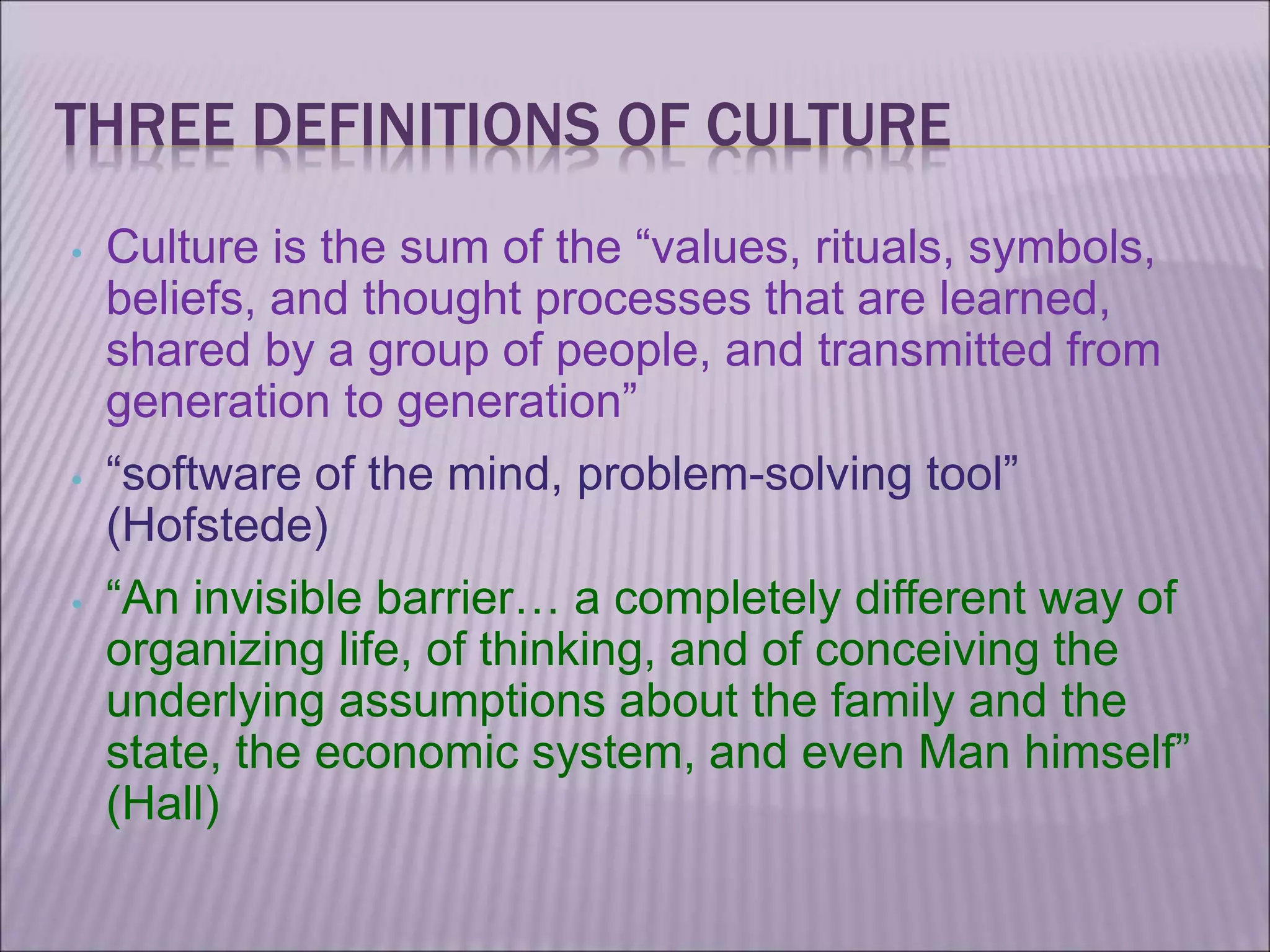 THREE DEFINITIONS OF CULTURE

• Culture is the sum of the “values, rituals, symbols, beliefs, and thought processes that are learned, shared by a group of people, and transmitted from generation to generation”

• “software of the mind, problem-solving tool” (Hofstede)

• “An invisible barrier… a completely different way of organizing life, of thinking, and of conceiving the underlying assumptions about the family and the state, the economic system, and even Man himself” (Hall)